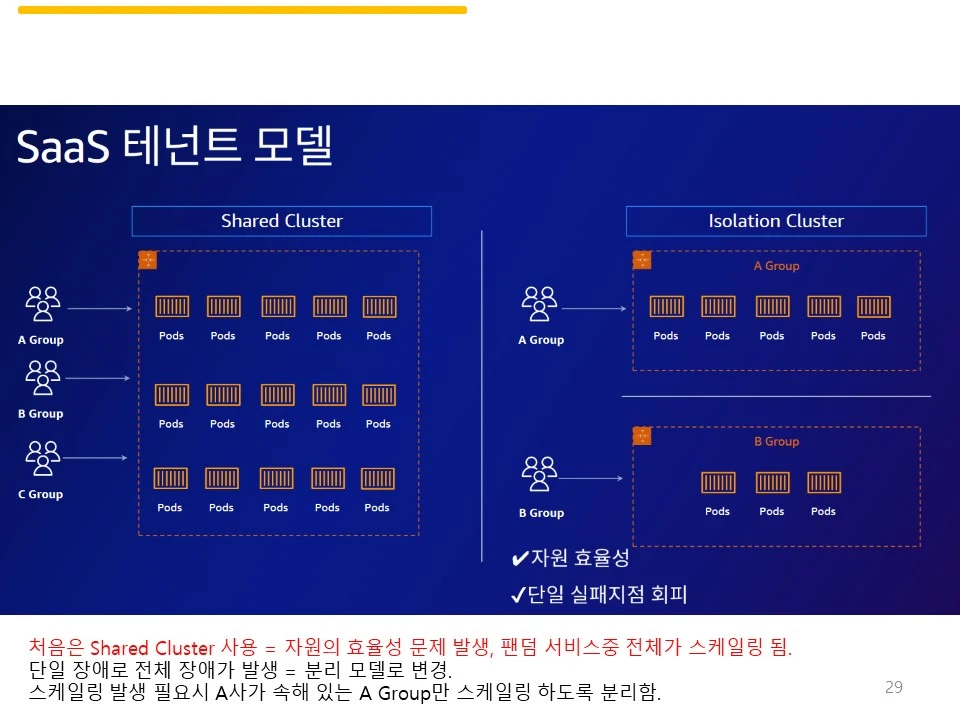 SaaS 테넌트 모델

Shared Cluster

A Group

B Group

C Group

Pods Pods Pods Pods Pods

Pods Pods Pods Pods Pods

Pods Pods Pods Pods Pods

Isolation Cluster

A Group

A Group

Pods Pods Pods Pods Pods

B Group

B Group

Pods Pods Pods

✔자원 효율성

✔단일 실패지점 회피

처음은 Shared Cluster 사용 = 자원의 효율성 문제 발생, 팬덤 서비스중 전체가 스케일링 됨.
단일 장애로 전체 장애가 발생 = 분리 모델로 변경.
스케일링 발생 필요시 A사가 속해 있는 A Group만 스케일링 하도록 분리함.

29